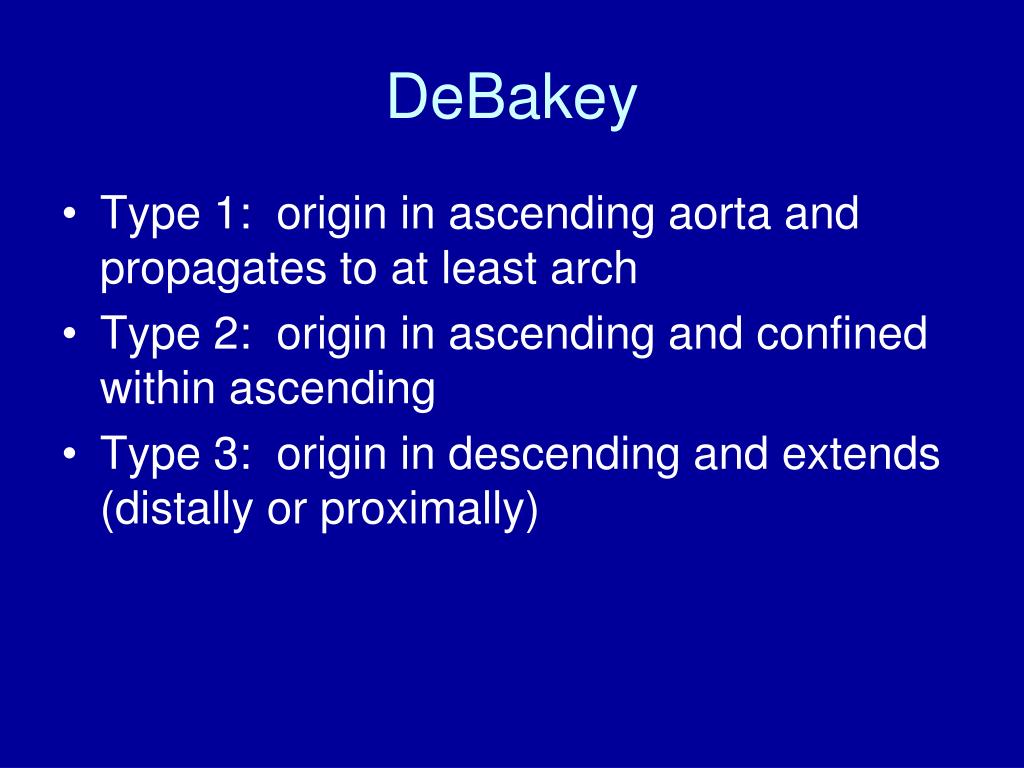 DeBakey

• Type 1:  origin in ascending aorta and propagates to at least arch
• Type 2:  origin in ascending and confined within ascending
• Type 3:  origin in descending and extends (distally or proximally)